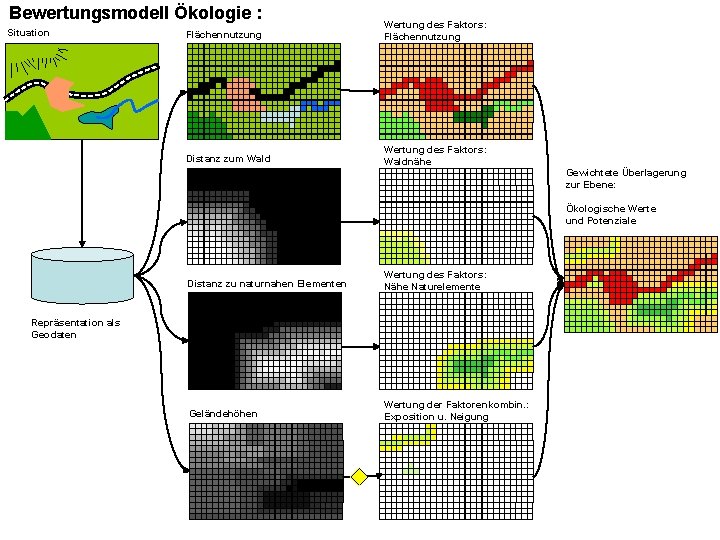 Bewertungsmodell Ökologie :

Situation

Repräsentation als Geodaten

Flächennutzung

Distanz zum Wald

Distanz zu naturnahen Elementen

Geländehöhen

Wertung des Faktors: Flächennutzung

Wertung des Faktors: Waldnähe

Wertung des Faktors: Nähe Naturelemente

Wertung der Faktorenkombin.: Exposition u. Neigung

Gewichtete Überlagerung zur Ebene:

Ökologische Werte und Potenziale